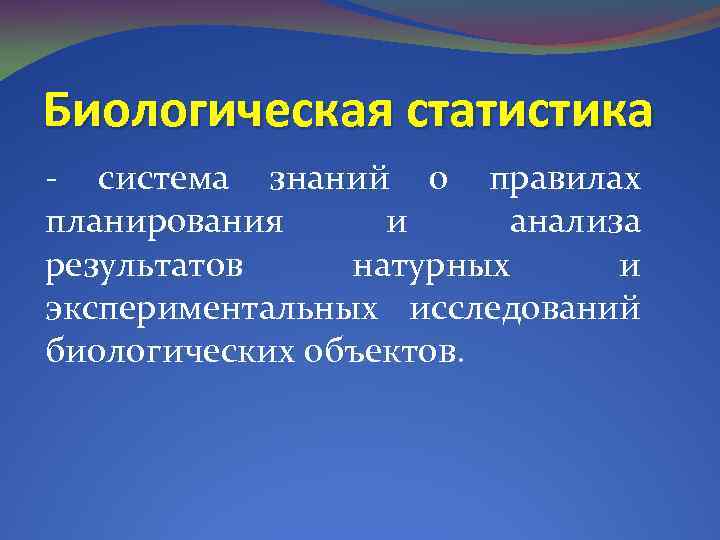 Биологическая статистика

- система знаний о правилах планирования и анализа результатов натурных и экспериментальных исследований биологических объектов.